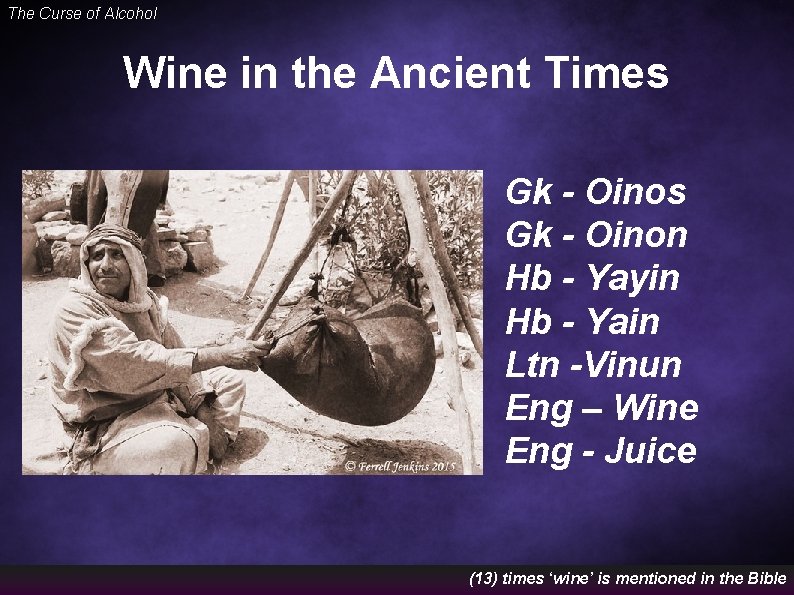 The Curse of Alcohol

Wine in the Ancient Times

© Ferrell Jenkins 2015

Gk - Oinos
Gk - Oinon
Hb - Yayin
Hb - Yain
Ltn -Vinun
Eng – Wine
Eng - Juice

(13) times 'wine' is mentioned in the Bible